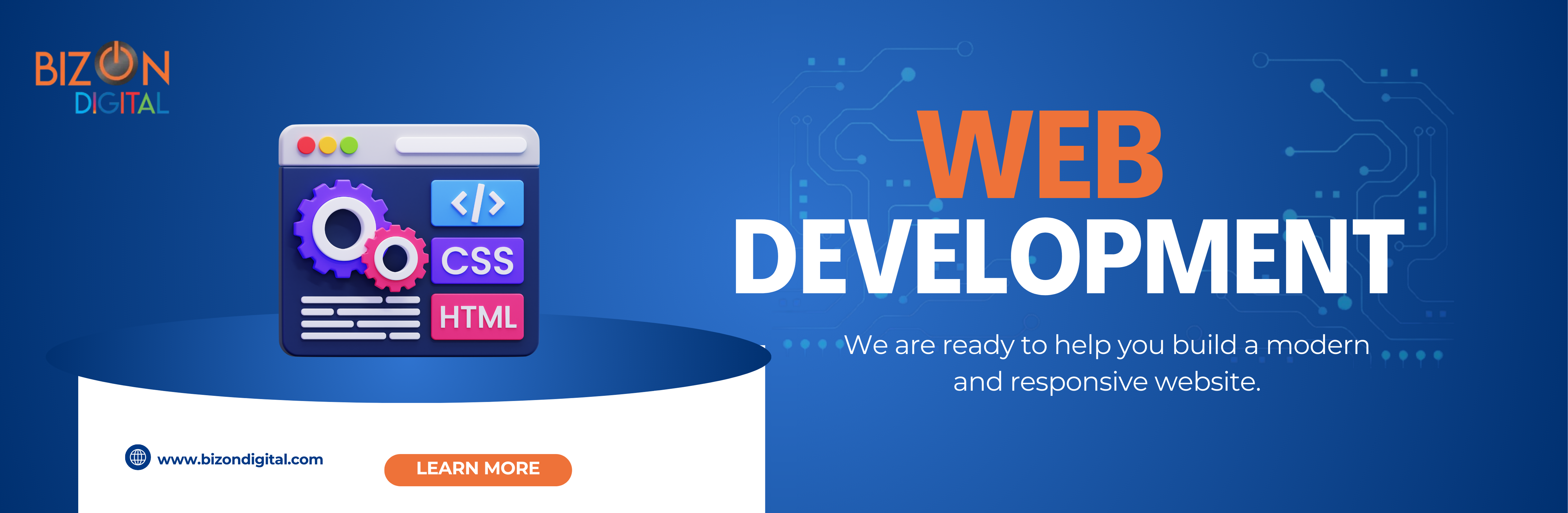 BIZON
DIGITAL

</>
CSS
HTML

WEB
DEVELOPMENT

We are ready to help you build a modern and responsive website.

www.bizondigital.com

LEARN MORE